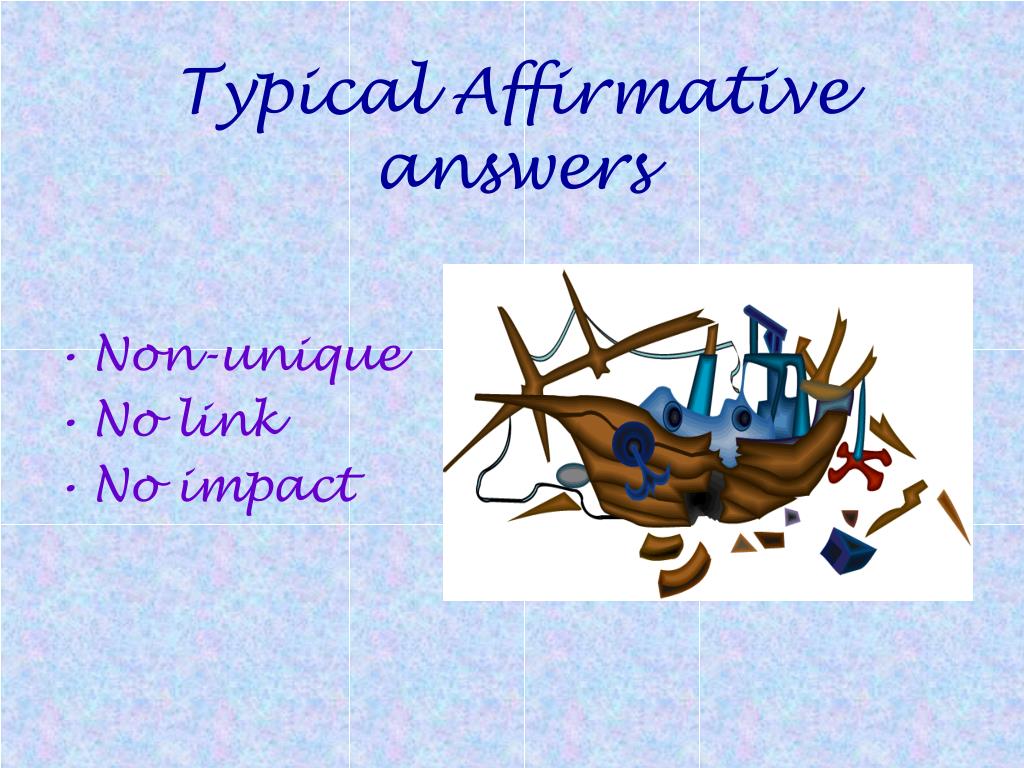 Typical Affirmative answers

• Non-unique
• No link
• No impact